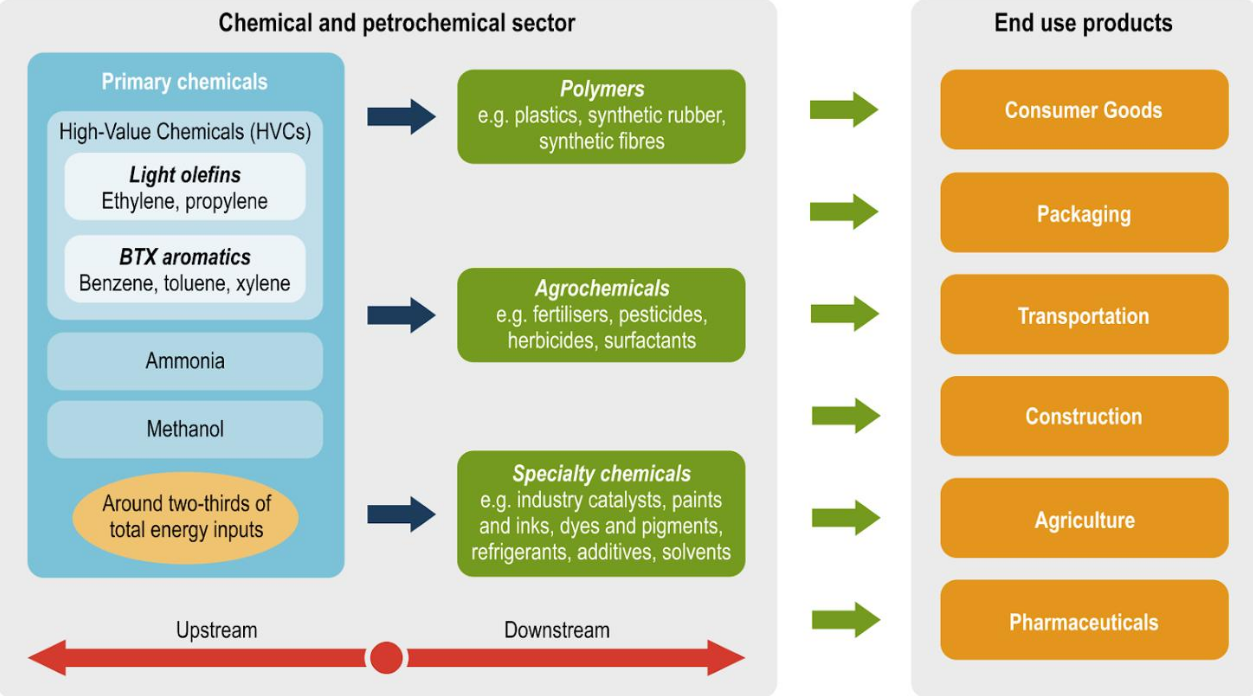 Chemical and petrochemical sector

Primary chemicals

High-Value Chemicals (HVCs)

Light olefins
Ethylene, propylene

BTX aromatics
Benzene, toluene, xylene

Ammonia

Methanol

Around two-thirds of total energy inputs

Polymers
e.g. plastics, synthetic rubber, synthetic fibres

Agrochemicals
e.g. fertilisers, pesticides, herbicides, surfactants

Specialty chemicals
e.g. industry catalysts, paints and inks, dyes and pigments, refrigerants, additives, solvents

Upstream

Downstream

End use products

Consumer Goods

Packaging

Transportation

Construction

Agriculture

Pharmaceuticals